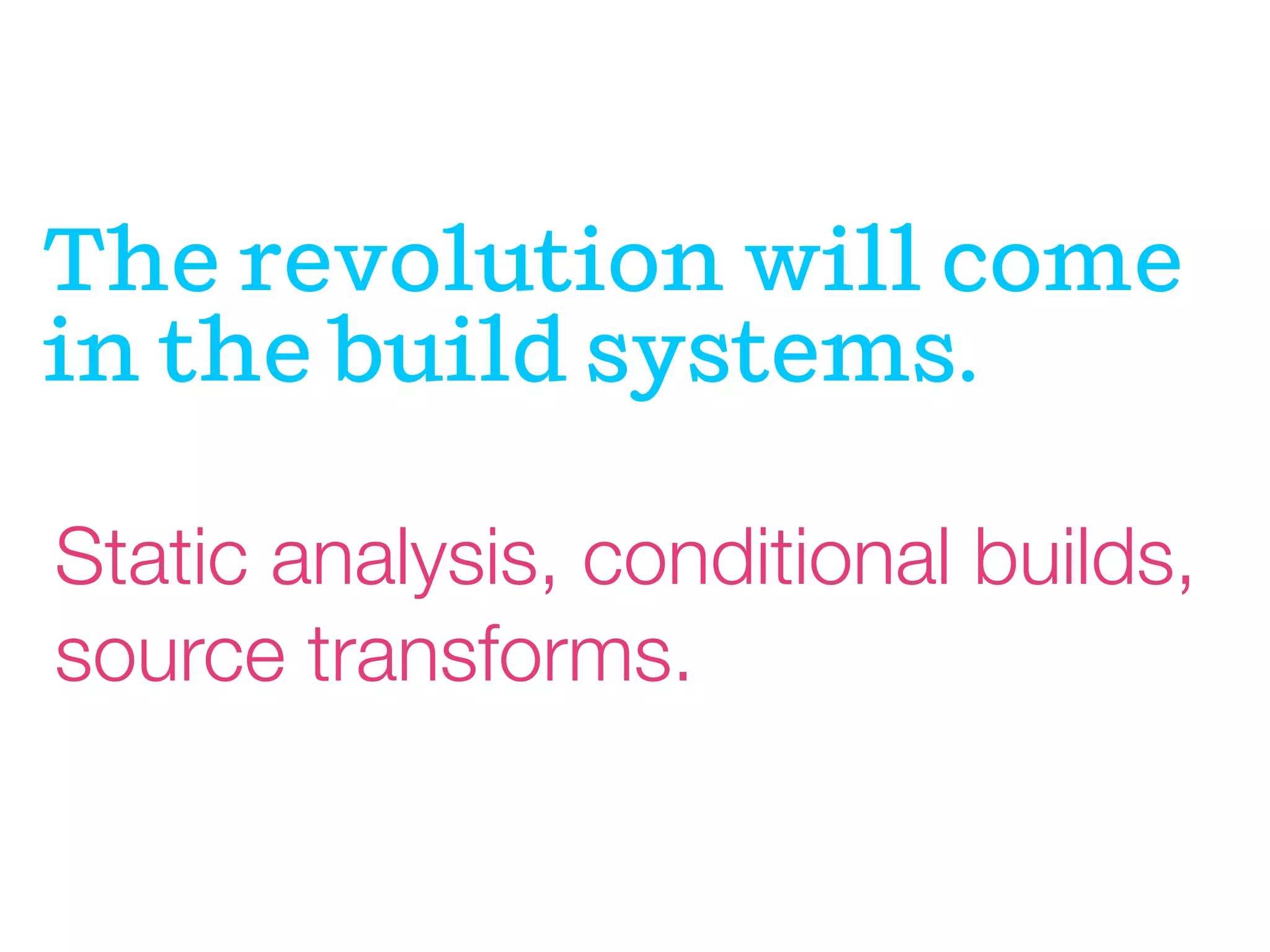 The revolution will come in the build systems.

Static analysis, conditional builds, source transforms.